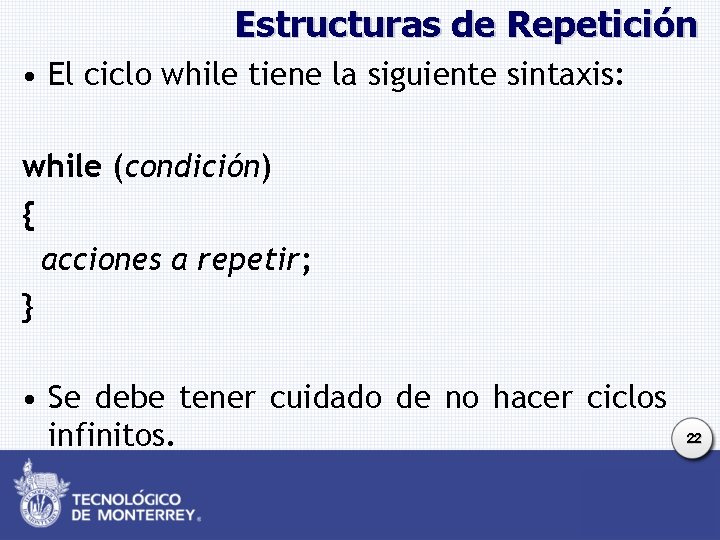 Estructuras de Repetición

• El ciclo while tiene la siguiente sintaxis:

while (condición)
{
acciones a repetir;
}

• Se debe tener cuidado de no hacer ciclos infinitos.

22

TECNOLÓGICO DE MONTERREY®